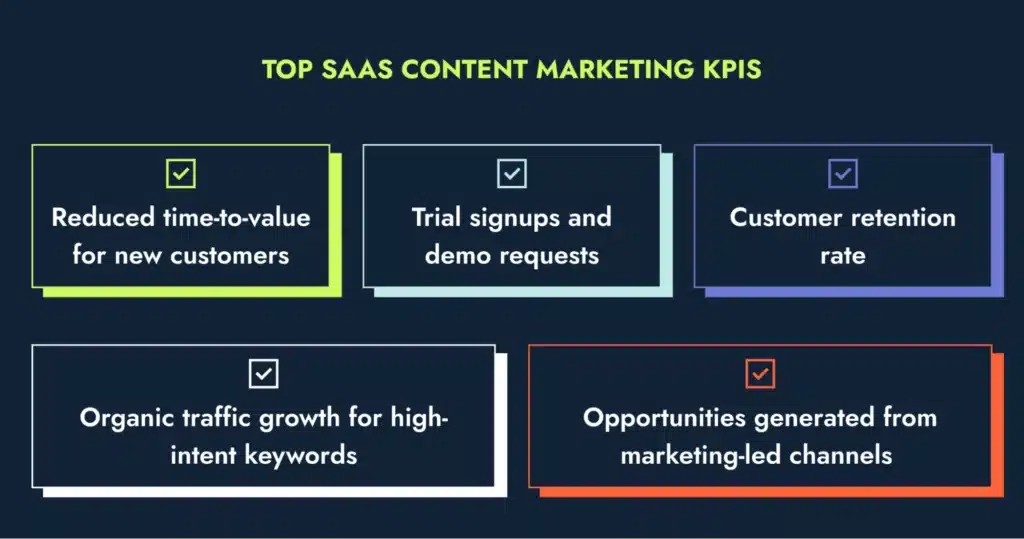 TOP SAAS CONTENT MARKETING KPIS

Reduced time-to-value for new customers

Trial signups and demo requests

Customer retention rate

Organic traffic growth for high-intent keywords

Opportunities generated from marketing-led channels